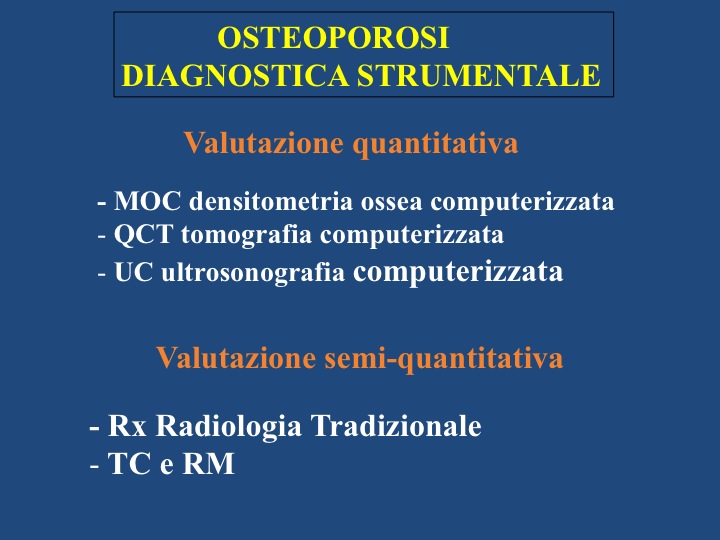 OSTEOPOROSI
DIAGNOSTICA STRUMENTALE

Valutazione quantitativa

- MOC densitometria ossea computerizzata
- QCT tomografia computerizzata
- UC ultrosonografia computerizzata

Valutazione semi-quantitativa

- Rx Radiologia Tradizionale
- TC e RM